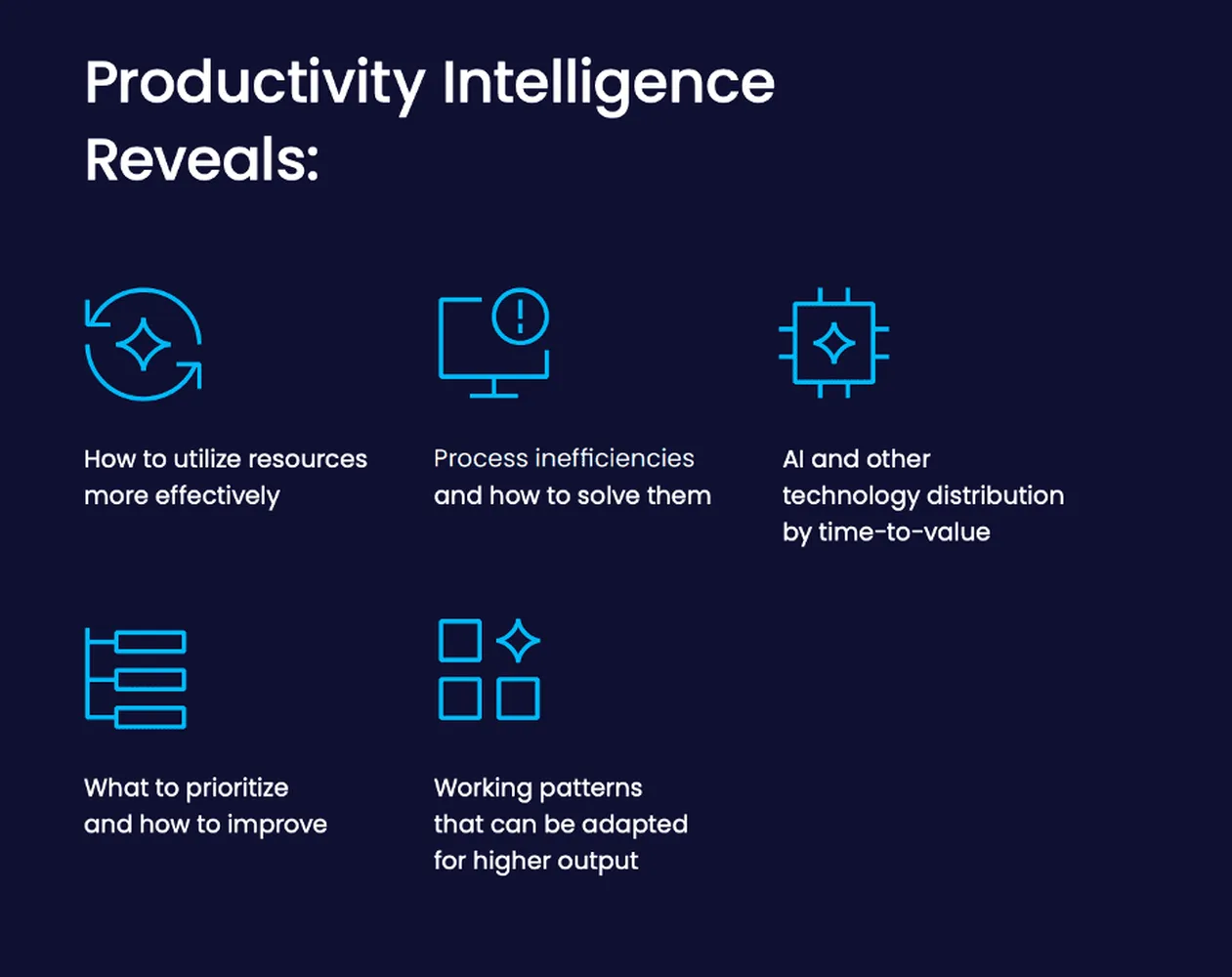 Productivity Intelligence Reveals:

How to utilize resources more effectively

Process inefficiencies and how to solve them

AI and other technology distribution by time-to-value

What to prioritize and how to improve

Working patterns that can be adapted for higher output